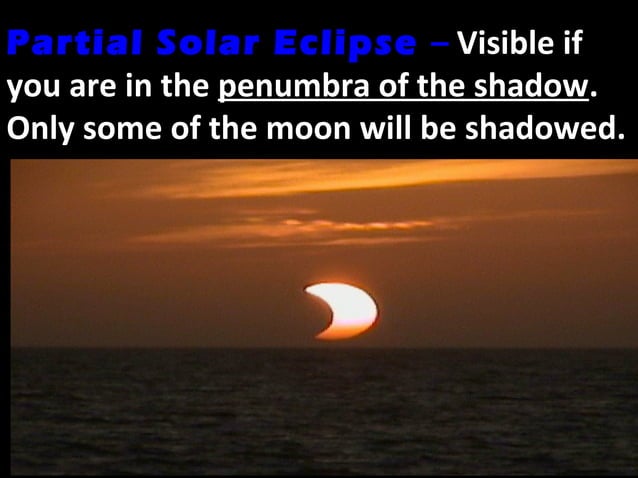 Partial Solar Eclipse – Visible if you are in the penumbra of the shadow. Only some of the moon will be shadowed.